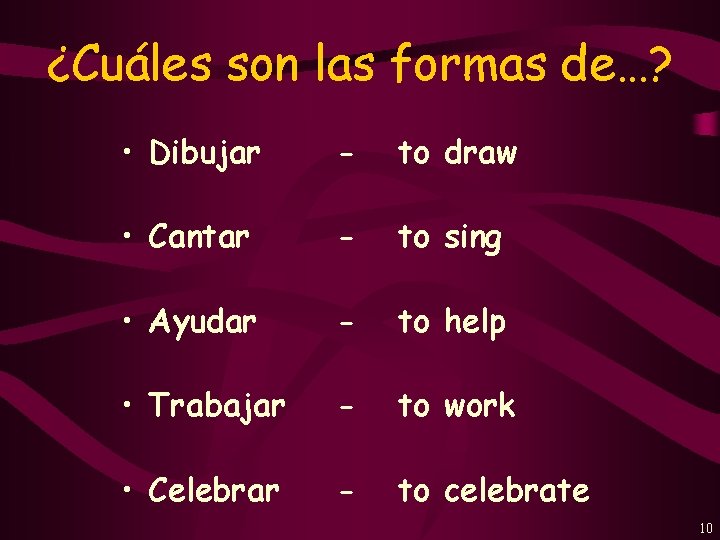 ¿Cuáles son las formas de…?

• Dibujar - to draw

• Cantar - to sing

• Ayudar - to help

• Trabajar - to work

• Celebrar - to celebrate

10